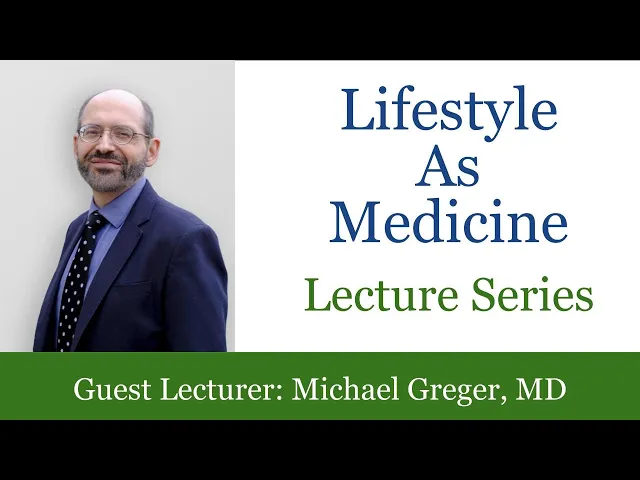 Lifestyle
As
Medicine

Lecture Series

Guest Lecturer: Michael Greger, MD